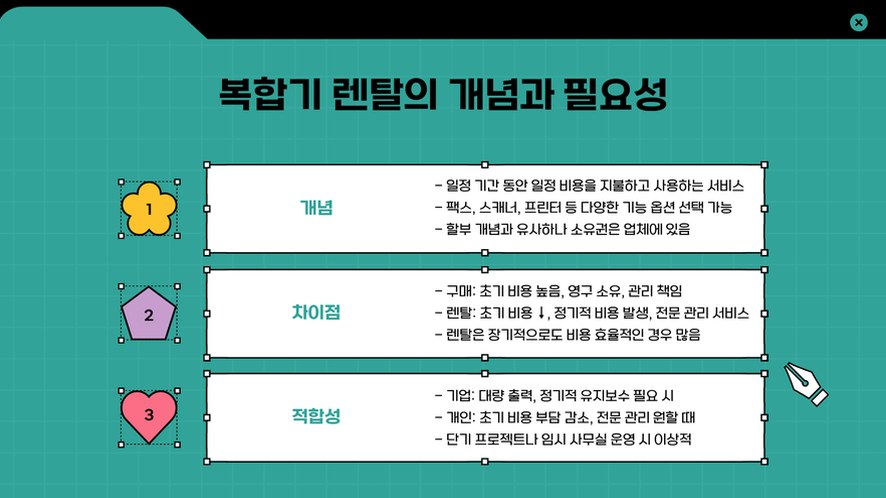 복합기 렌탈의 개념과 필요성

1

개념

- 일정 기간 동안 일정 비용을 지불하고 사용하는 서비스
- 팩스, 스캐너, 프린터 등 다양한 기능 옵션 선택 가능
- 할부 개념과 유사하나 소유권은 업체에 있음

2

차이점

- 구매: 초기 비용 높음, 영구 소유, 관리 책임
- 렌탈: 초기 비용 ↓, 정기적 비용 발생, 전문 관리 서비스
- 렌탈은 장기적으로도 비용 효율적인 경우 많음

3

적합성

- 기업: 대량 출력, 정기적 유지보수 필요 시
- 개인: 초기 비용 부담 감소, 전문 관리 원할 때
- 단기 프로젝트나 임시 사무실 운영 시 이상적